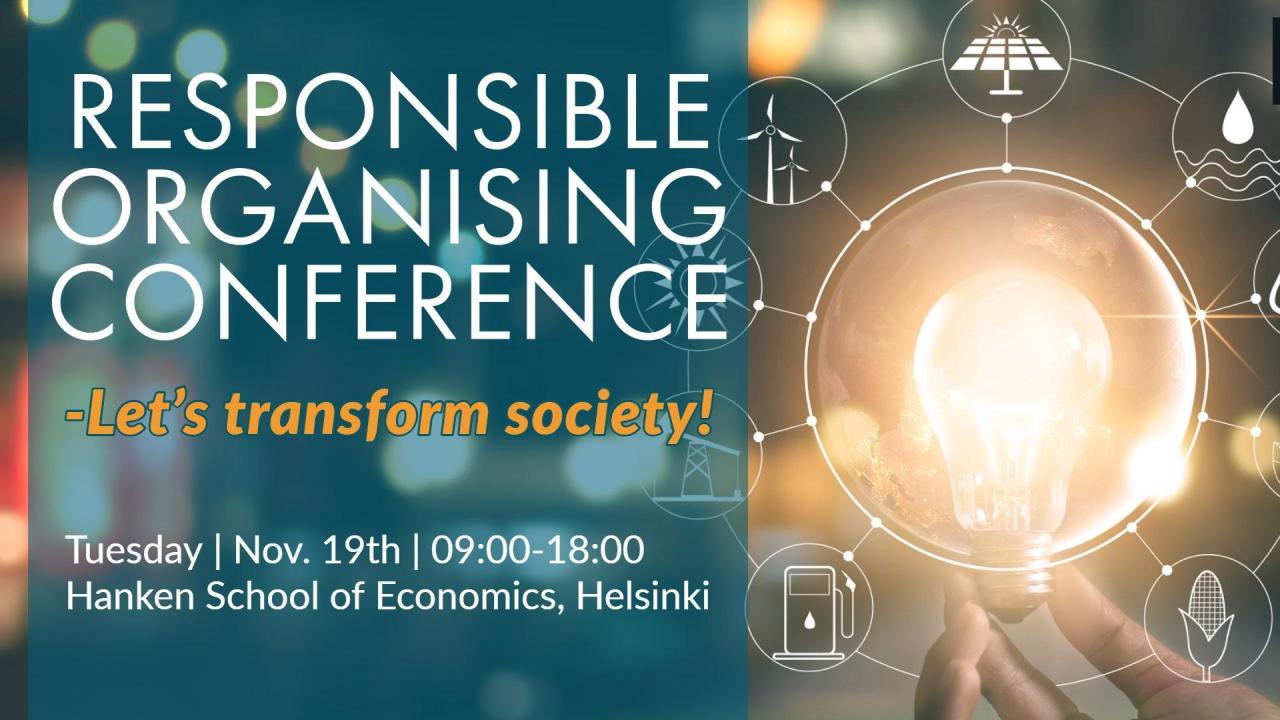 RESPONSIBLE ORGANISING CONFERENCE

-Let's transform society!

Tuesday | Nov. 19th | 09:00-18:00
Hanken School of Economics, Helsinki